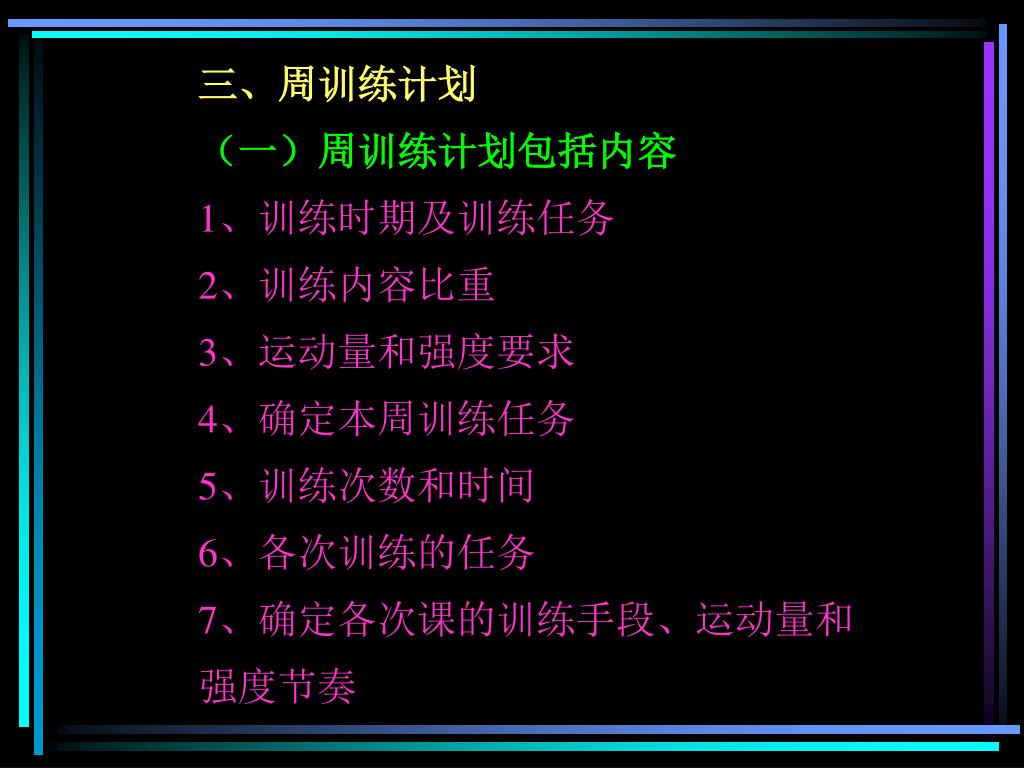 三、周训练计划

（一）周训练计划包括内容

1、训练时期及训练任务

2、训练内容比重

3、运动量和强度要求

4、确定本周训练任务

5、训练次数和时间

6、各次训练的任务

7、确定各次课的训练手段、运动量和强度节奏